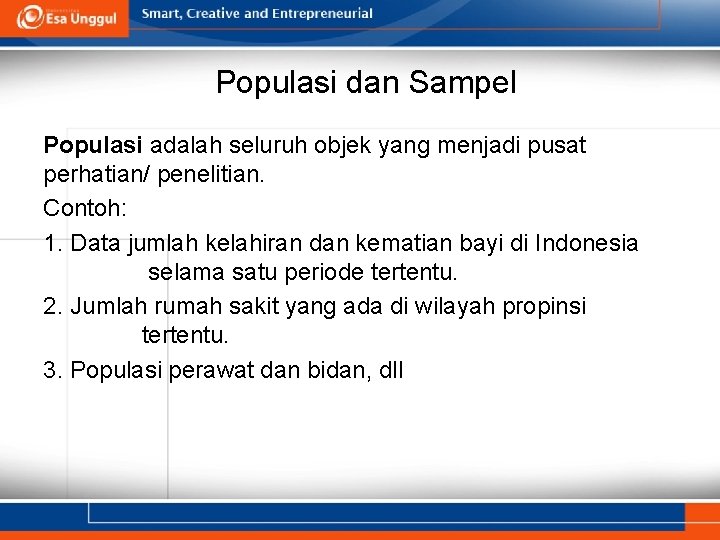 Esa Unggul

Smart, Creative and Entrepreneurial

Populasi dan Sampel

Populasi adalah seluruh objek yang menjadi pusat perhatian/ penelitian.

Contoh:

1. Data jumlah kelahiran dan kematian bayi di Indonesia selama satu periode tertentu.

2. Jumlah rumah sakit yang ada di wilayah propinsi tertentu.

3. Populasi perawat dan bidan, dll